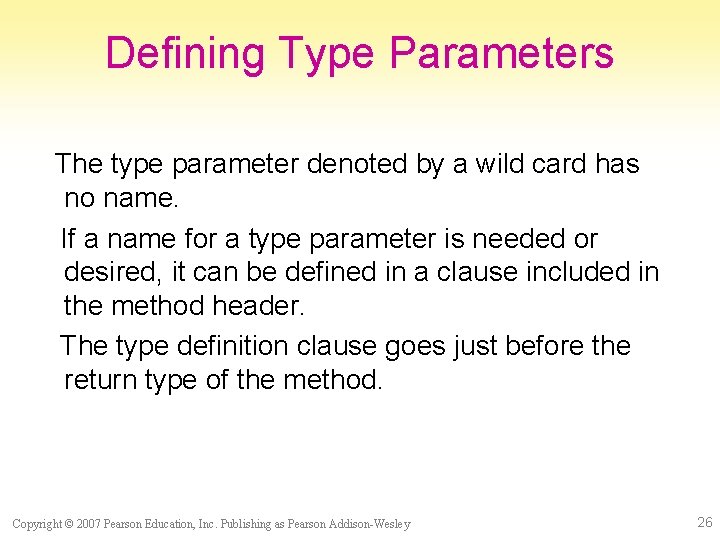 Defining Type Parameters

The type parameter denoted by a wild card has no name.

If a name for a type parameter is needed or desired, it can be defined in a clause included in the method header.

The type definition clause goes just before the return type of the method.

Copyright © 2007 Pearson Education, Inc. Publishing as Pearson Addison-Wesley

26